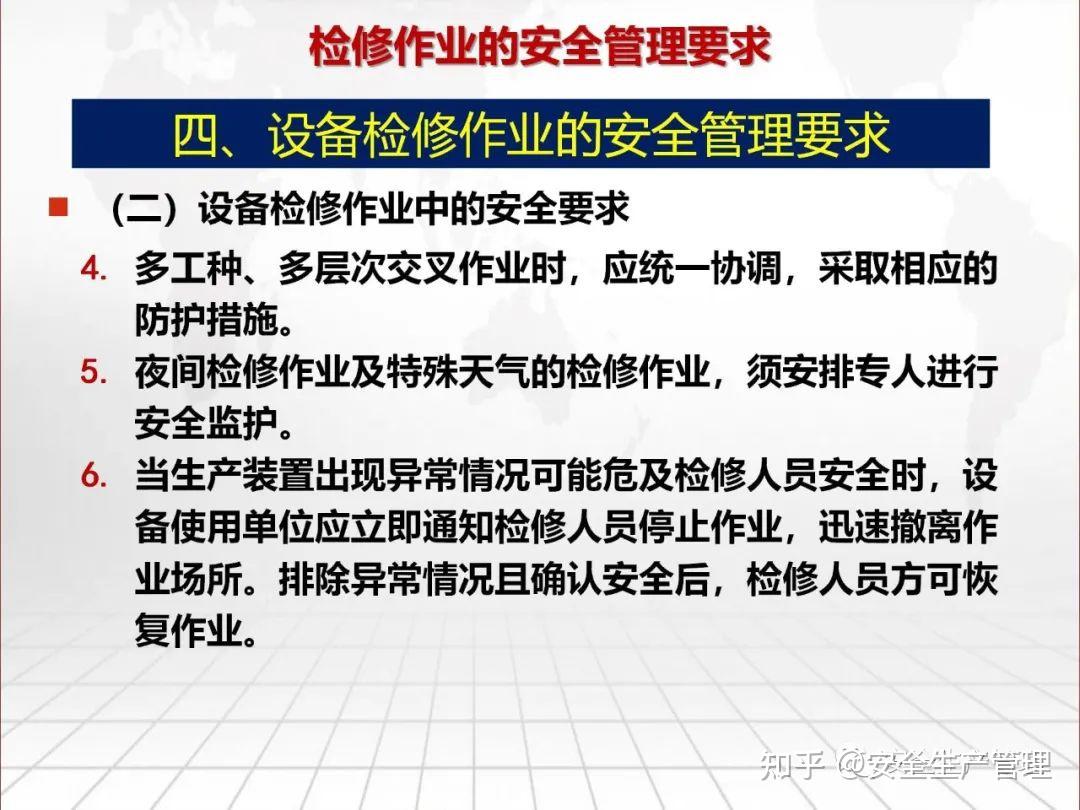 检修作业的安全管理要求

四、设备检修作业的安全管理要求

（二）设备检修作业中的安全要求

4. 多工种、多层次交叉作业时，应统一协调，采取相应的防护措施。

5. 夜间检修作业及特殊天气的检修作业，须安排专人进行安全监护。

6. 当生产装置出现异常情况可能危及检修人员安全时，设备使用单位应立即通知检修人员停止作业，迅速撤离作业场所。排除异常情况且确认安全后，检修人员方可恢复作业。

知乎 @安全生产管理